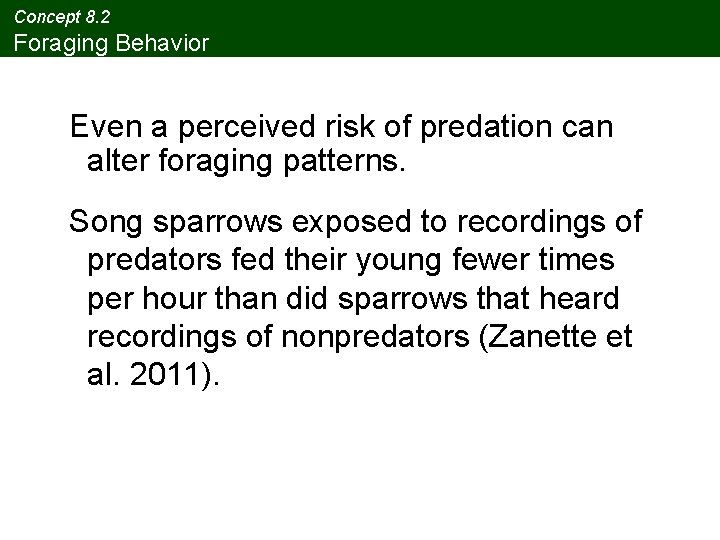 Concept 8.2
Foraging Behavior

Even a perceived risk of predation can alter foraging patterns.

Song sparrows exposed to recordings of predators fed their young fewer times per hour than did sparrows that heard recordings of nonpredators (Zanette et al. 2011).